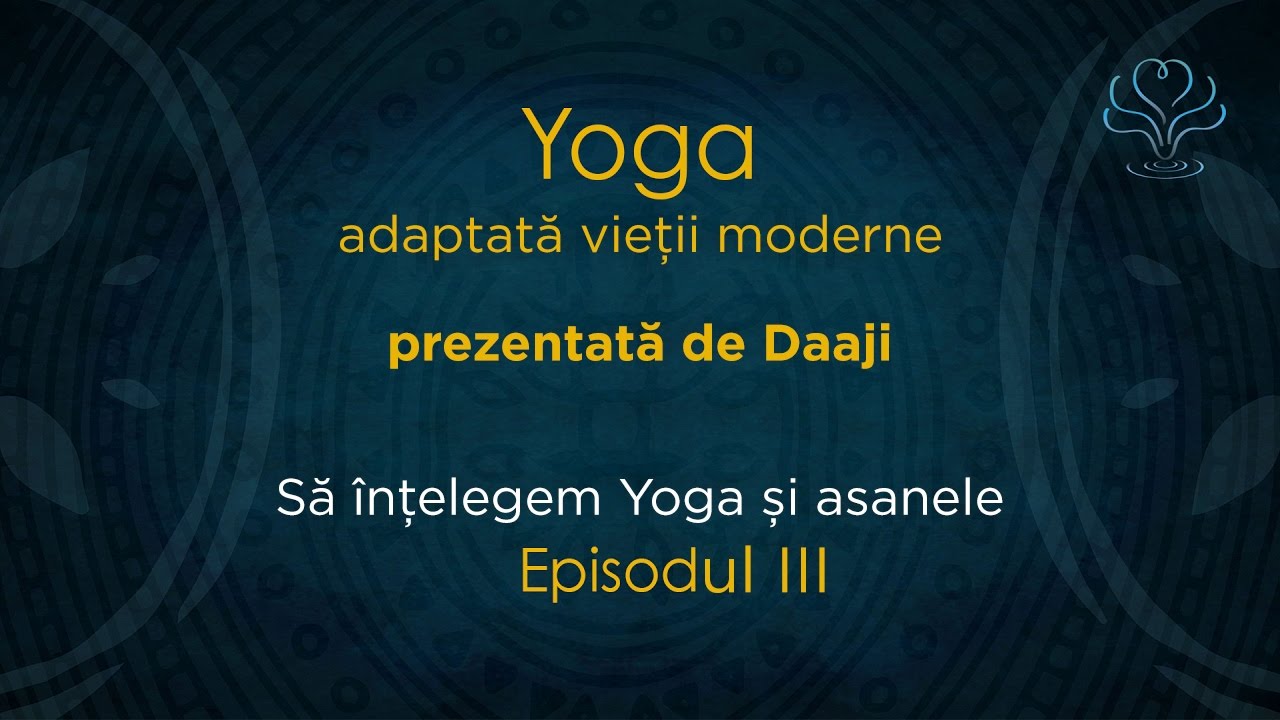 Yoga
adaptată vieții moderne

prezentată de Daaji

Să înțelegem Yoga și asanele
Episodul III